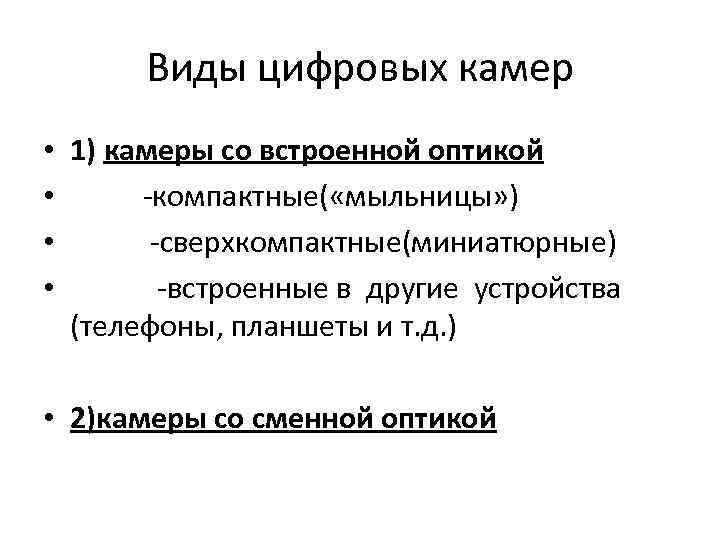 Виды цифровых камер

• 1) камеры со встроенной оптикой
• -компактные(«мыльницы»)
• -сверхкомпактные(миниатюрные)
• -встроенные в другие устройства (телефоны, планшеты и т.д.)

• 2)камеры со сменной оптикой